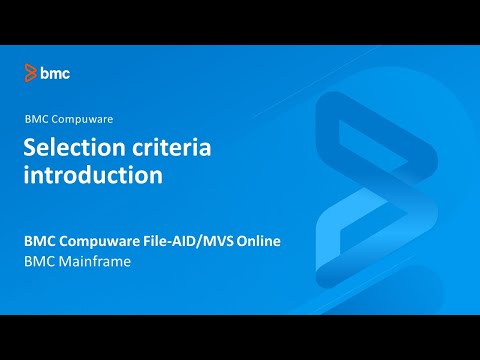 bmc

BMC Compuware

Selection criteria introduction

BMC Compuware File-AID/MVS Online
BMC Mainframe